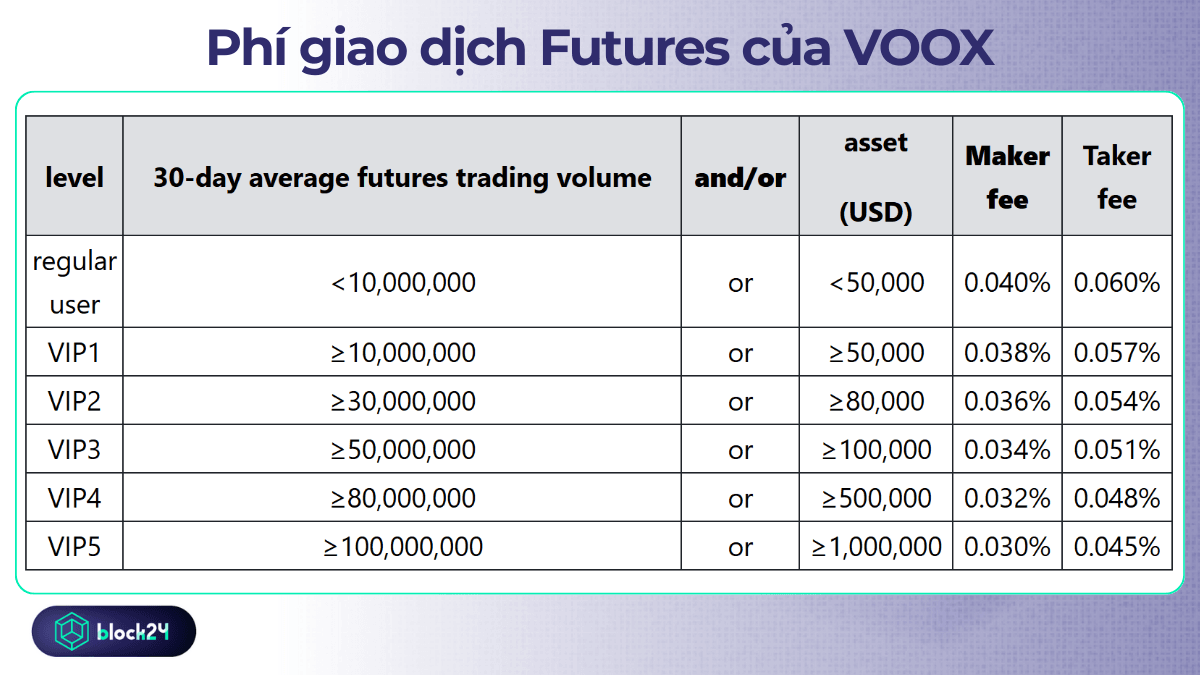 Phí giao dịch Futures của VOOX

| level | 30-day average futures trading volume | and/or | asset (USD) | Maker fee | Taker fee |
|---|---|---|---|---|---|
| regular user | <10,000,000 | or | <50,000 | 0.040% | 0.060% |
| VIP1 | ≥10,000,000 | or | ≥50,000 | 0.038% | 0.057% |
| VIP2 | ≥30,000,000 | or | ≥80,000 | 0.036% | 0.054% |
| VIP3 | ≥50,000,000 | or | ≥100,000 | 0.034% | 0.051% |
| VIP4 | ≥80,000,000 | or | ≥500,000 | 0.032% | 0.048% |
| VIP5 | ≥100,000,000 | or | ≥1,000,000 | 0.030% | 0.045% |

block24